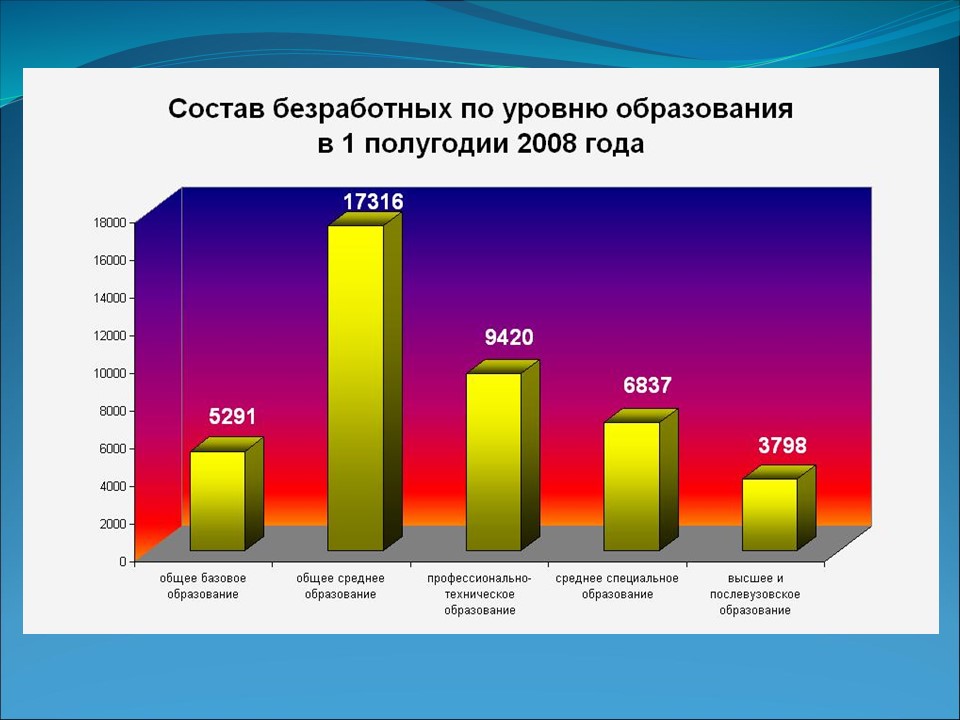 Состав безработных по уровню образования в 1 полугодии 2008 года

18000
16000
14000
12000
10000
8000
6000
4000
2000
0

5291
17316
9420
6837
3798

общее базовое образование
общее среднее образование
профессионально-техническое образование
среднее специальное образование
высшее и послевузовское образование